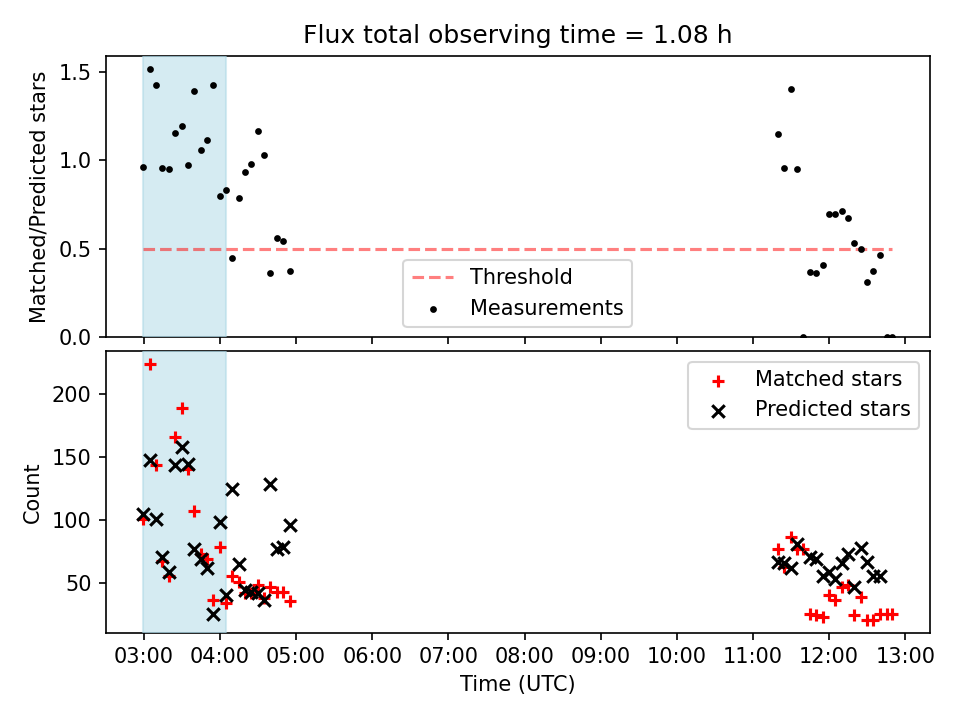 Flux total observing time = 1.08 h

Matched/Predicted stars

1.5
1.0
0.5
0.0

Threshold
Measurements

Count

200
150
100
50

Matched stars
Predicted stars

03:00 04:00 05:00 06:00 07:00 08:00 09:00 10:00 11:00 12:00 13:00

Time (UTC)